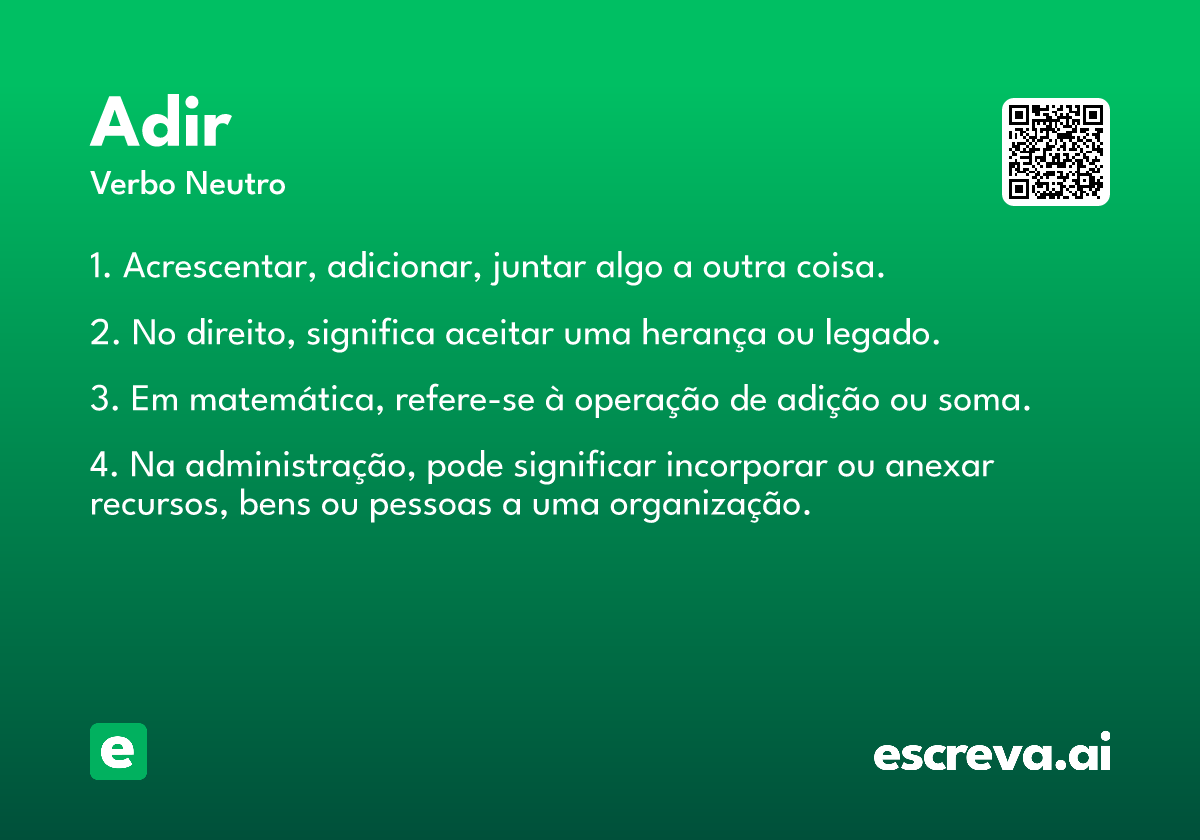 Adir
Verbo Neutro

1. Acrescentar, adicionar, juntar algo a outra coisa.

2. No direito, significa aceitar uma herança ou legado.

3. Em matemática, refere-se à operação de adição ou soma.

4. Na administração, pode significar incorporar ou anexar recursos, bens ou pessoas a uma organização.

e

escreva.ai